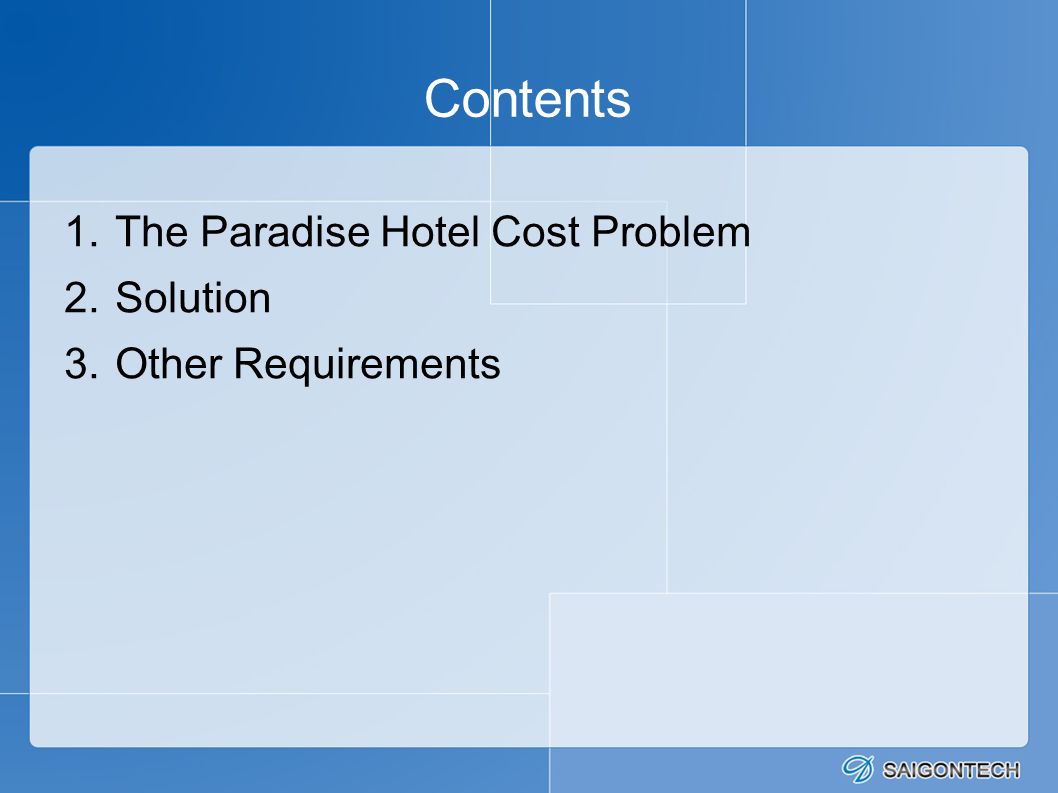 Contents

1. The Paradise Hotel Cost Problem
2. Solution
3. Other Requirements

SAIGONTECH